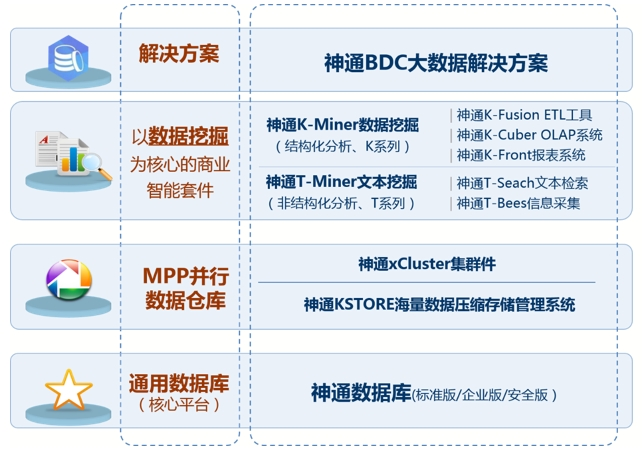 解决方案

神通BDC大数据解决方案

以数据挖掘为核心的商业智能套件

神通K-Miner数据挖掘
（结构化分析、K系列）

神通K-Fusion ETL工具
神通K-Cuber OLAP系统
神通K-Front报表系统

神通T-Miner文本挖掘
（非结构化分析、T系列）

神通T-Seach文本检索
神通T-Bees信息采集

MPP并行数据仓库

神通xCluster集群件

神通KSTORE海量数据压缩存储管理系统

通用数据库
（核心平台）

神通数据库(标准版/企业版/安全版）